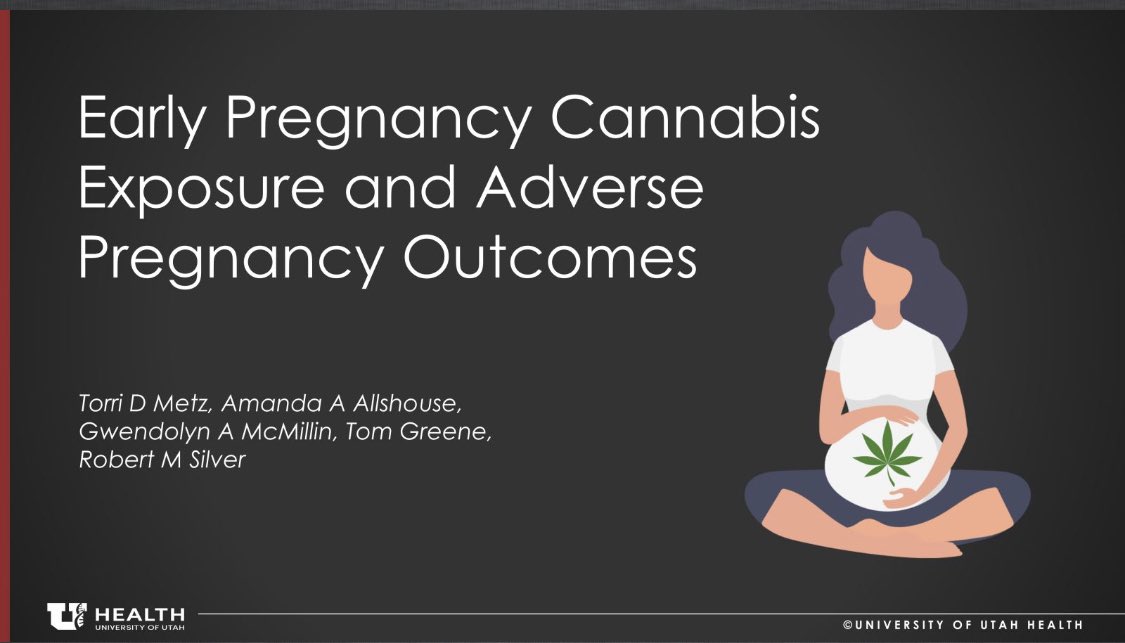 Early Pregnancy Cannabis Exposure and Adverse Pregnancy Outcomes

Torri D Metz, Amanda A Allshouse, Gwendolyn A McMillin, Tom Greene, Robert M Silver

U HEALTH
UNIVERSITY OF UTAH

©UNIVERSITY OF UTAH HEALTH